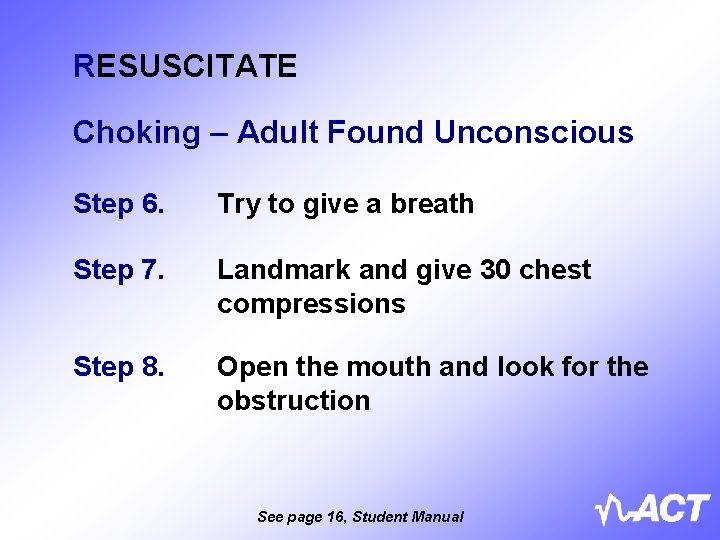 RESUSCITATE

Choking – Adult Found Unconscious

Step 6. Try to give a breath

Step 7. Landmark and give 30 chest compressions

Step 8. Open the mouth and look for the obstruction

See page 16, Student Manual

ACT